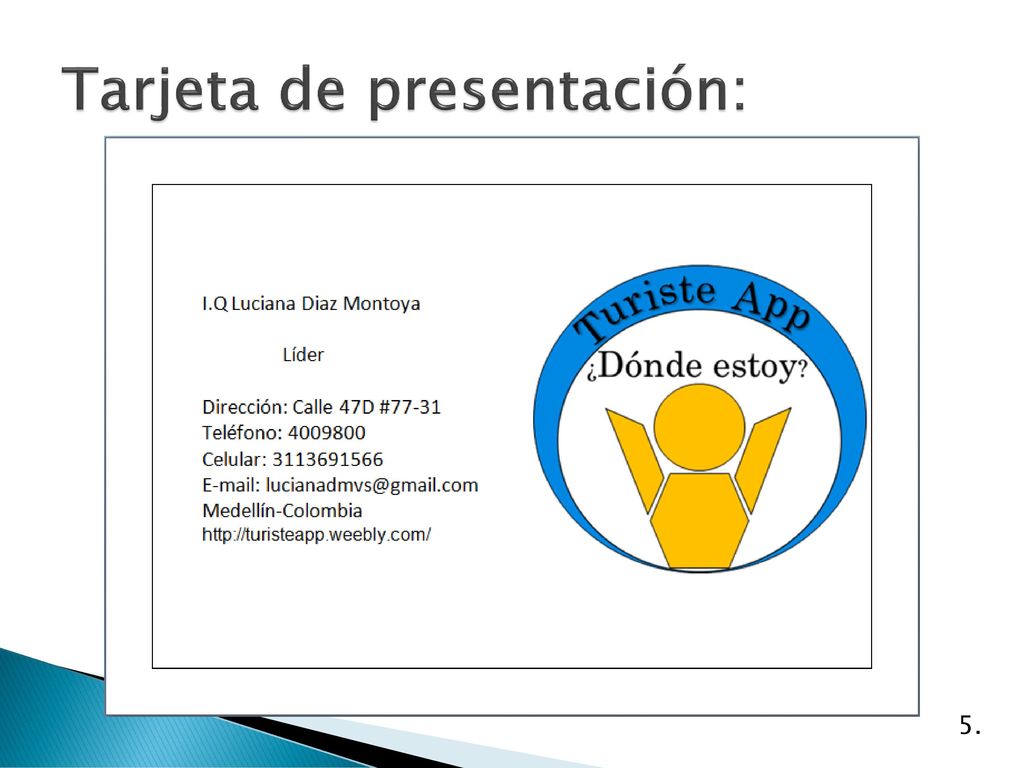 Tarjeta de presentación:

I.Q Luciana Diaz Montoya

Líder

Dirección: Calle 47D #77-31
Teléfono: 4009800
Celular: 3113691566
E-mail: lucianadmvs@gmail.com
Medellín-Colombia
http://turisteapp.weebly.com/

Turiste App
¿Dónde estoy?

5.